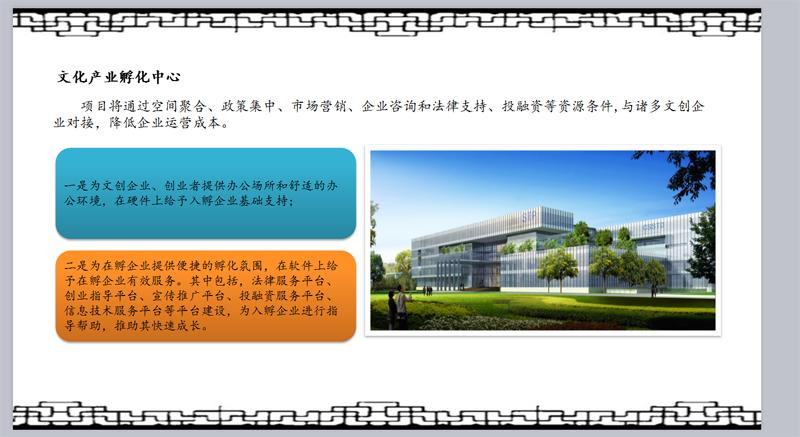 文化产业孵化中心

项目将通过空间聚合、政策集中、市场营销、企业咨询和法律支持、投融资等资源条件，与诸多文创企业对接，降低企业运营成本。

一是为文创企业、创业者提供办公场所和舒适的办公环境，在硬件上给予入孵企业基础支持；

二是为在孵企业提供便捷的孵化氛围，在软件上给予在孵企业有效服务。其中包括，法律服务平台、创业指导平台、宣传推广平台、投融资服务平台、信息技术服务平台等平台建设，为入孵企业进行指导帮助，推助其快速成长。